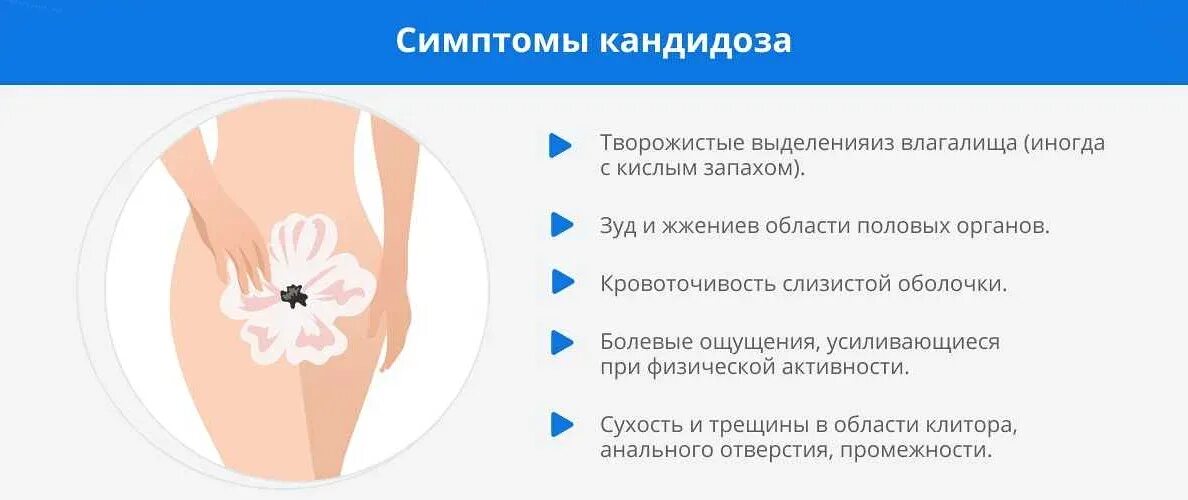 Симптомы кандидоза

Творожистые выделенияиз влагалища (иногда с кислым запахом).

Зуд и жжениев области половых органов.

Кровоточивость слизистой оболочки.

Болевые ощущения, усиливающиеся при физической активности.

Сухость и трещины в области клитора, анального отверстия, промежности.